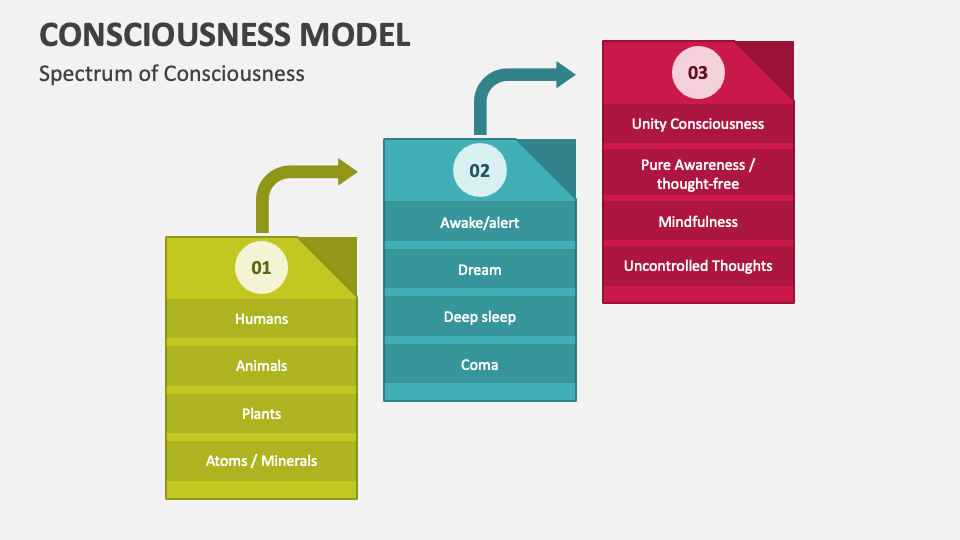 CONSCIOUSNESS MODEL

Spectrum of Consciousness

01

Humans

Animals

Plants

Atoms / Minerals

02

Awake/alert

Dream

Deep sleep

Coma

03

Unity Consciousness

Pure Awareness / thought-free

Mindfulness

Uncontrolled Thoughts